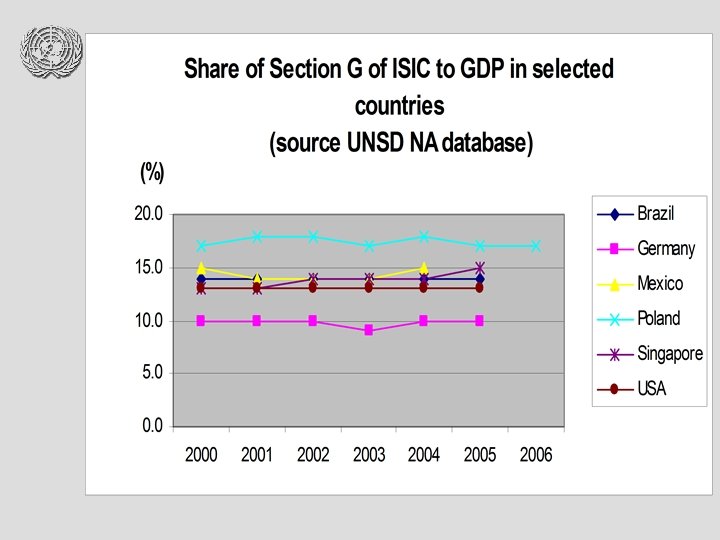 Share of Section G of ISIC to GDP in selected countries
(source UNSD NA database)

(%)

20.0
15.0
10.0
5.0
0.0

2000 2001 2002 2003 2004 2005 2006

Brazil
Germany
Mexico
Poland
Singapore
USA